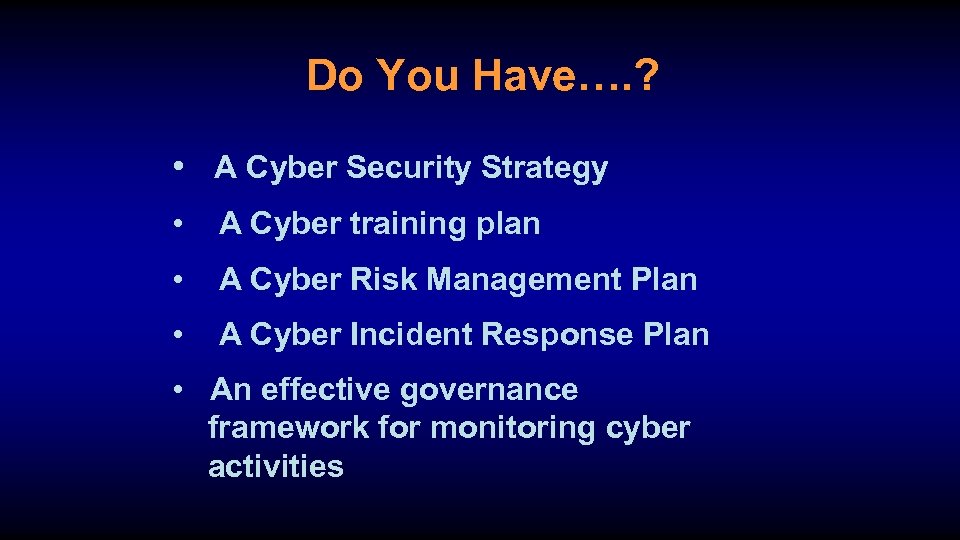 Do You Have….?

• A Cyber Security Strategy

• A Cyber training plan

• A Cyber Risk Management Plan

• A Cyber Incident Response Plan

• An effective governance framework for monitoring cyber activities